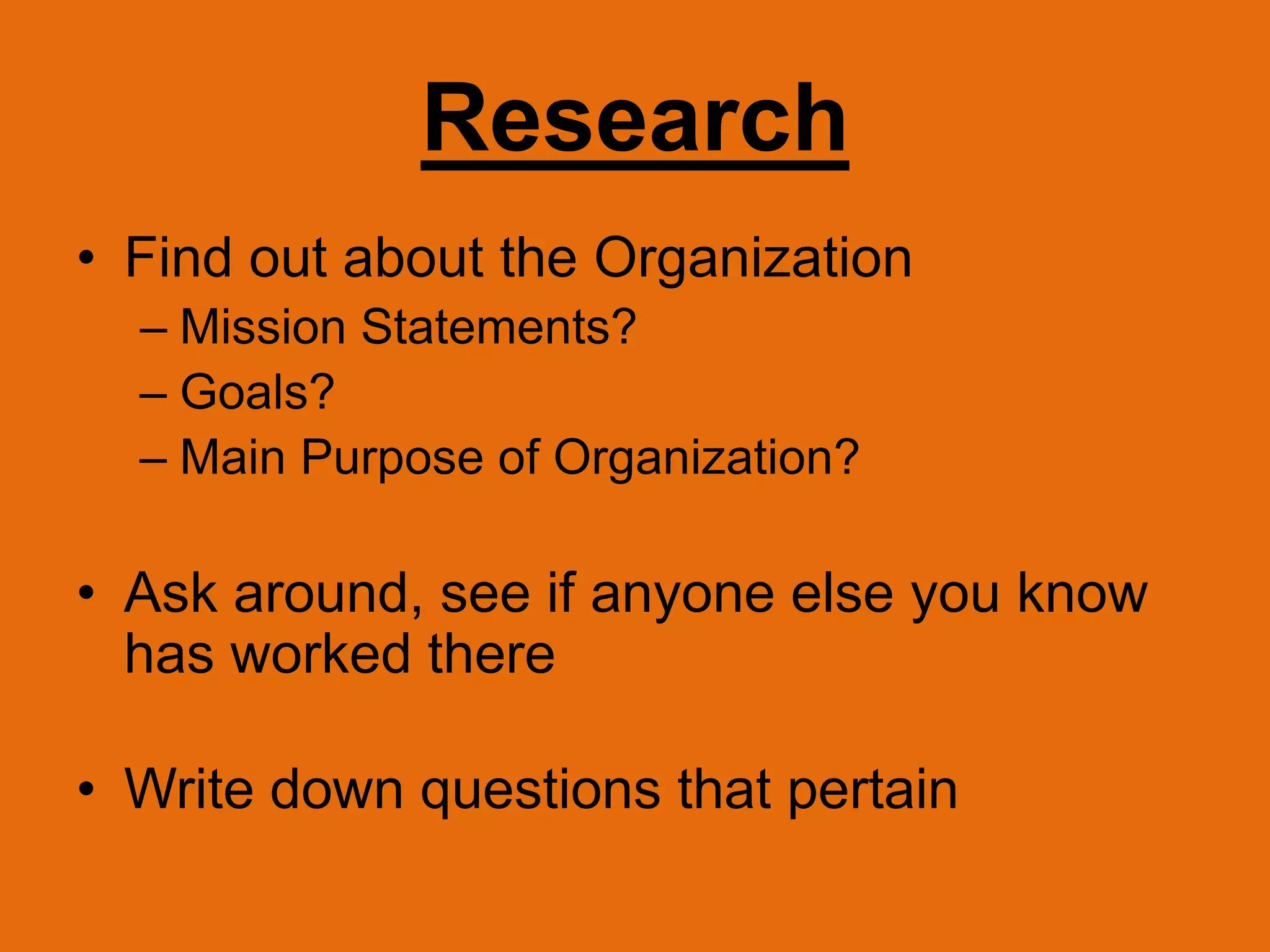 Research

• Find out about the Organization
– Mission Statements?
– Goals?
– Main Purpose of Organization?

• Ask around, see if anyone else you know has worked there

• Write down questions that pertain